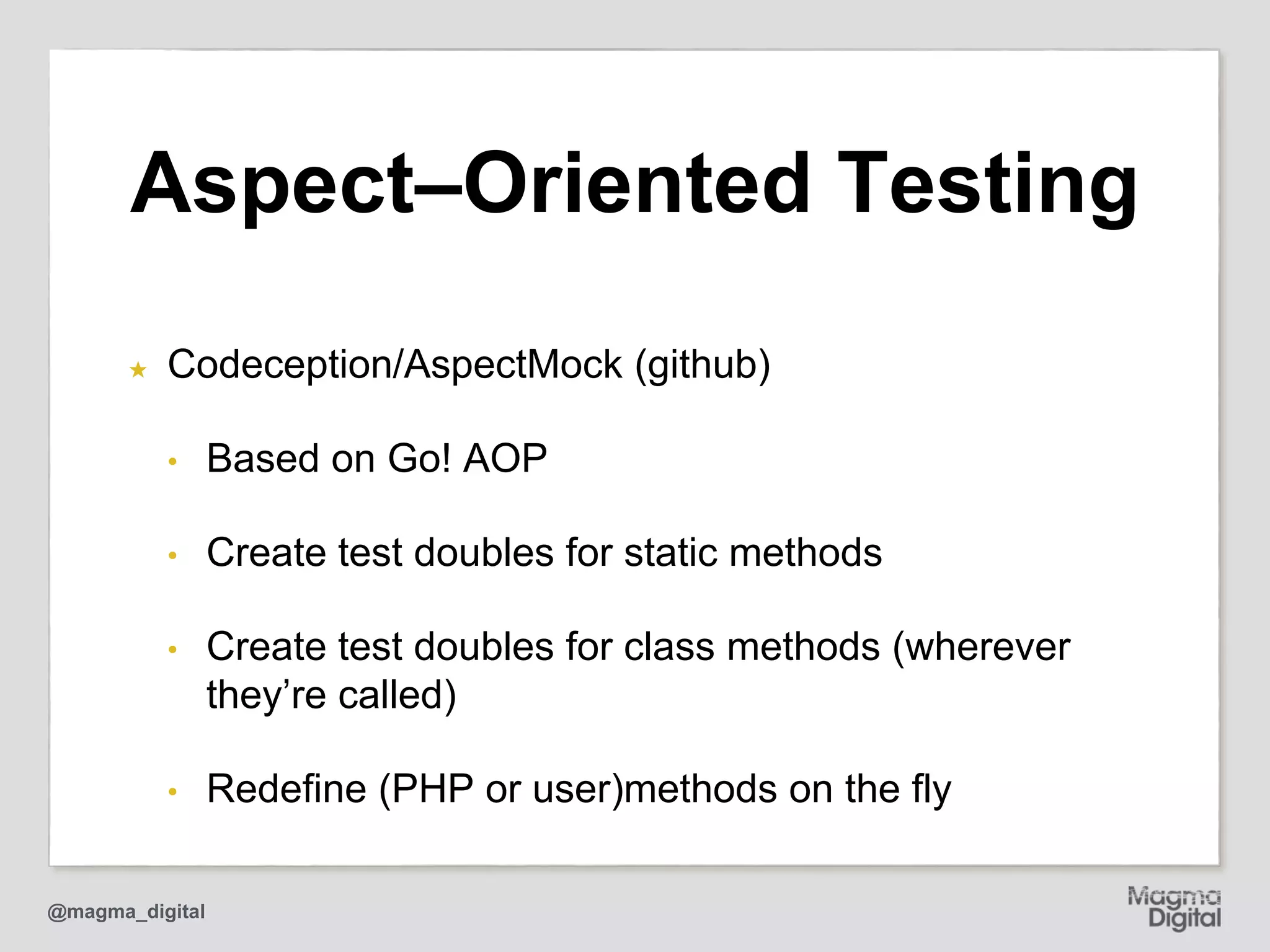 Aspect–Oriented Testing

★ Codeception/AspectMock (github)

• Based on Go! AOP

• Create test doubles for static methods

• Create test doubles for class methods (wherever they’re called)

• Redefine (PHP or user)methods on the fly

@magma_digital

Magma Digital